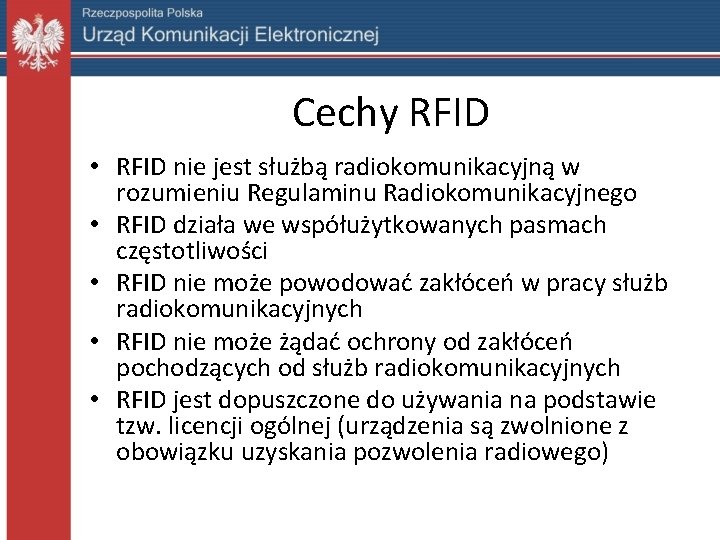 Rzeczpospolita Polska
Urząd Komunikacji Elektronicznej

Cechy RFID

• RFID nie jest służbą radiokomunikacyjną w rozumieniu Regulaminu Radiokomunikacyjnego
• RFID działa we współużytkowanych pasmach częstotliwości
• RFID nie może powodować zakłóceń w pracy służb radiokomunikacyjnych
• RFID nie może żądać ochrony od zakłóceń pochodzących od służb radiokomunikacyjnych
• RFID jest dopuszczone do używania na podstawie tzw. licencji ogólnej (urządzenia są zwolnione z obowiązku uzyskania pozwolenia radiowego)